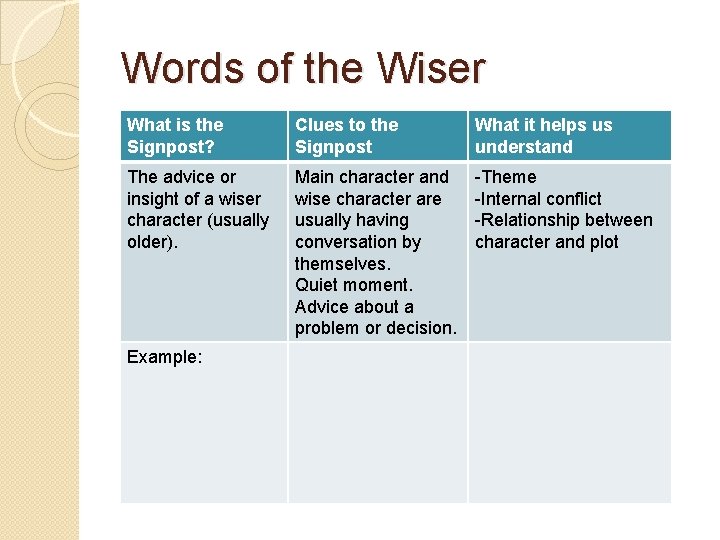 Words of the Wiser

| What is the Signpost? | Clues to the Signpost | What it helps us understand |
|---|---|---|
| The advice or insight of a wiser character (usually older). | Main character and wise character are usually having conversation by themselves. Quiet moment. Advice about a problem or decision. | -Theme -Internal conflict -Relationship between character and plot |
| Example: | | |